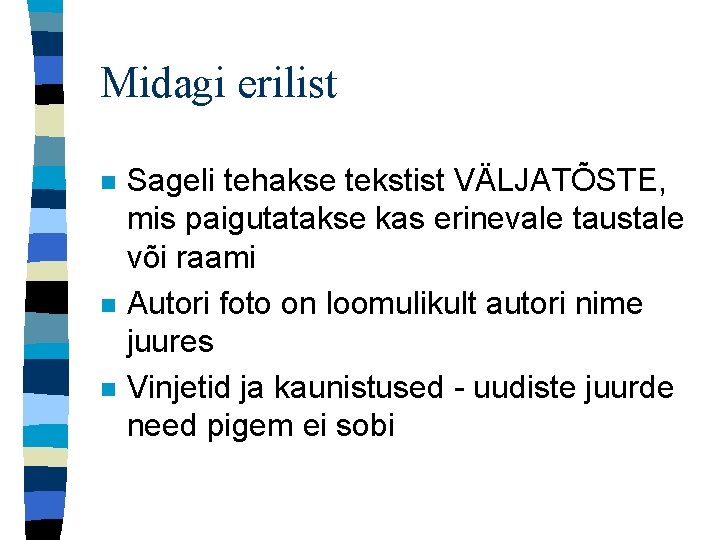 Midagi erilist

- Sageli tehakse tekstist VÄLJATÕSTE, mis paigutatakse kas erinevale taustale või raami
- Autori foto on loomulikult autori nime juures
- Vinjetid ja kaunistused - uudiste juurde need pigem ei sobi